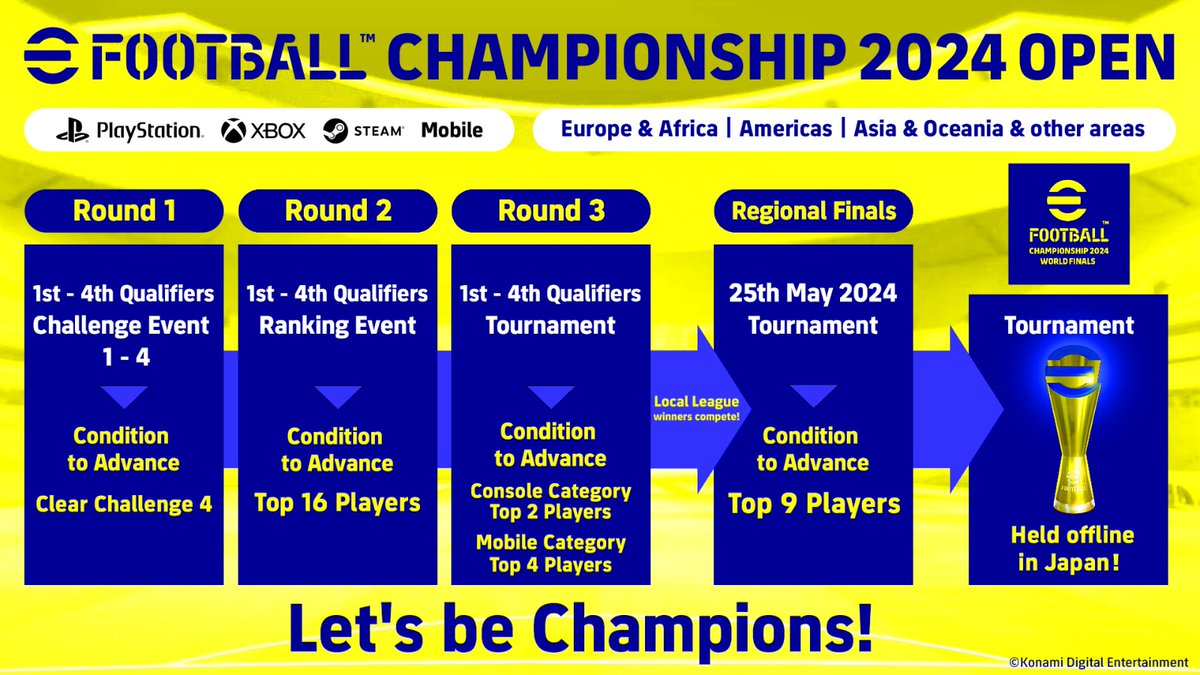 eFOOTBALL™ CHAMPIONSHIP 2024 OPEN

PlayStation. XBOX STEAM Mobile

Europe & Africa | Americas | Asia & Oceania & other areas

Round 1

1st - 4th Qualifiers Challenge Event 1 - 4

Condition to Advance

Clear Challenge 4

Round 2

1st - 4th Qualifiers Ranking Event

Condition to Advance

Top 16 Players

Round 3

1st - 4th Qualifiers Tournament

Condition to Advance

Console Category Top 2 Players

Mobile Category Top 4 Players

Local League winners compete!

Regional Finals

25th May 2024 Tournament

Condition to Advance

Top 9 Players

eFOOTBALL™ CHAMPIONSHIP 2024 WORLD FINALS

Tournament

Held offline in Japan!

Let's be Champions!

©Konami Digital Entertainment